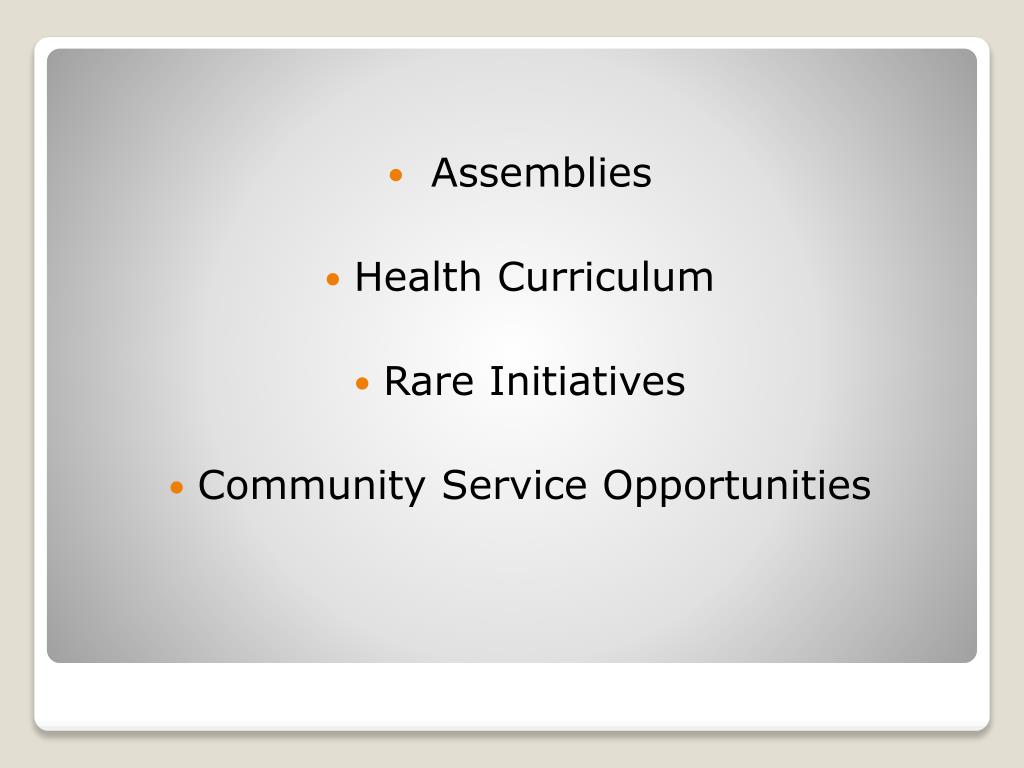 • Assemblies

• Health Curriculum

• Rare Initiatives

• Community Service Opportunities